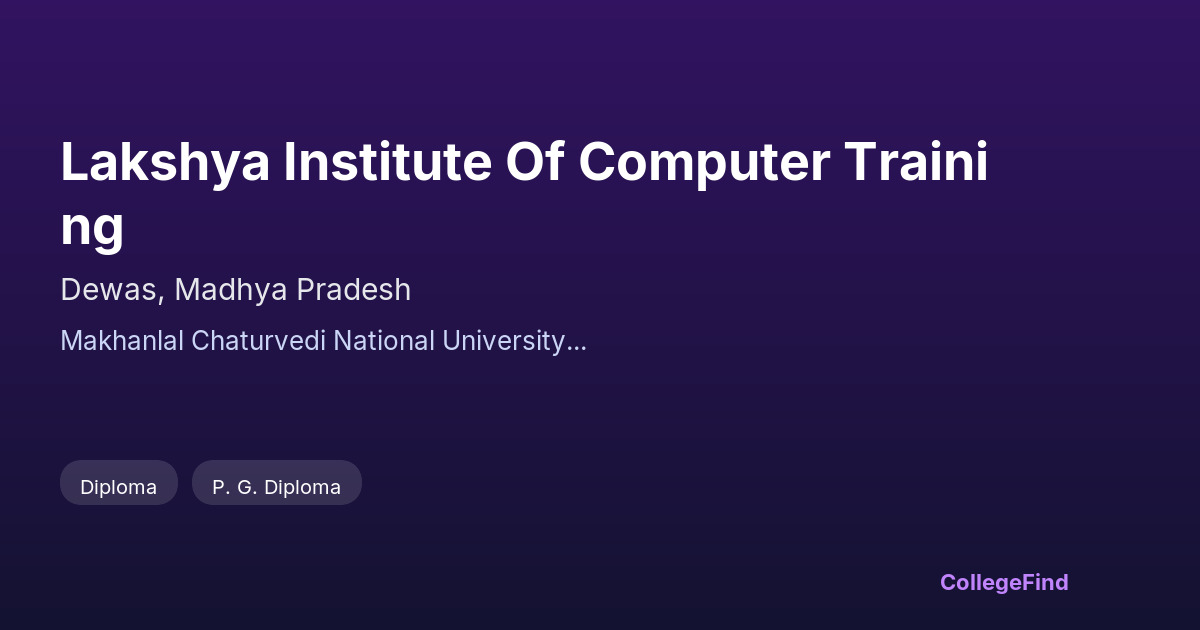 Lakshya Institute Of Computer Training

Dewas, Madhya Pradesh

Makhanlal Chaturvedi National University...

Diploma

P. G. Diploma

CollegeFind